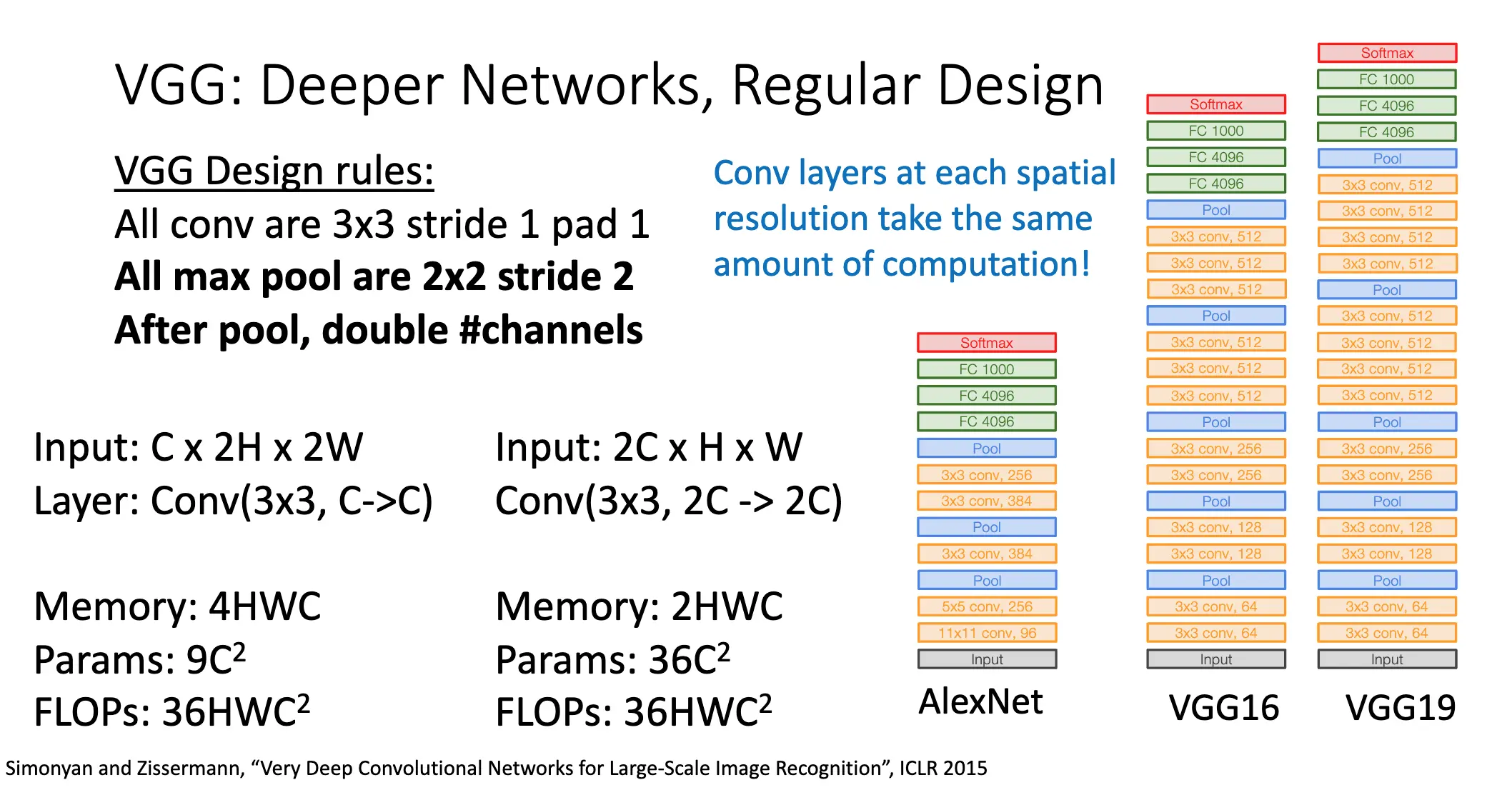 VGG: Deeper Networks, Regular Design

VGG Design rules:
All conv are 3x3 stride 1 pad 1
All max pool are 2x2 stride 2
After pool, double #channels

Conv layers at each spatial resolution take the same amount of computation!

Input: C x 2H x 2W
Layer: Conv(3x3, C->C)

Memory: 4HWC
Params: $9C^2$
FLOPs: $36HWC^2$

Input: 2C x H x W
Conv(3x3, 2C -> 2C)

Memory: 2HWC
Params: $36C^2$
FLOPs: $36HWC^2$

Softmax
FC 1000
FC 4096
FC 4096
Pool
3x3 conv, 256
3x3 conv, 384
Pool
3x3 conv, 384
Pool
5x5 conv, 256
11x11 conv, 96
Input
AlexNet

Softmax
FC 1000
FC 4096
FC 4096
Pool
3x3 conv, 512
3x3 conv, 512
3x3 conv, 512
Pool
3x3 conv, 512
3x3 conv, 512
3x3 conv, 512
Pool
3x3 conv, 256
3x3 conv, 256
Pool
3x3 conv, 128
3x3 conv, 128
Pool
3x3 conv, 64
3x3 conv, 64
Input
VGG16

Softmax
FC 1000
FC 4096
FC 4096
Pool
3x3 conv, 512
3x3 conv, 512
3x3 conv, 512
3x3 conv, 512
Pool
3x3 conv, 512
3x3 conv, 512
3x3 conv, 512
3x3 conv, 512
Pool
3x3 conv, 256
3x3 conv, 256
Pool
3x3 conv, 128
3x3 conv, 128
Pool
3x3 conv, 64
3x3 conv, 64
Input
VGG19

Simonyan and Zissermann, “Very Deep Convolutional Networks for Large-Scale Image Recognition”, ICLR 2015